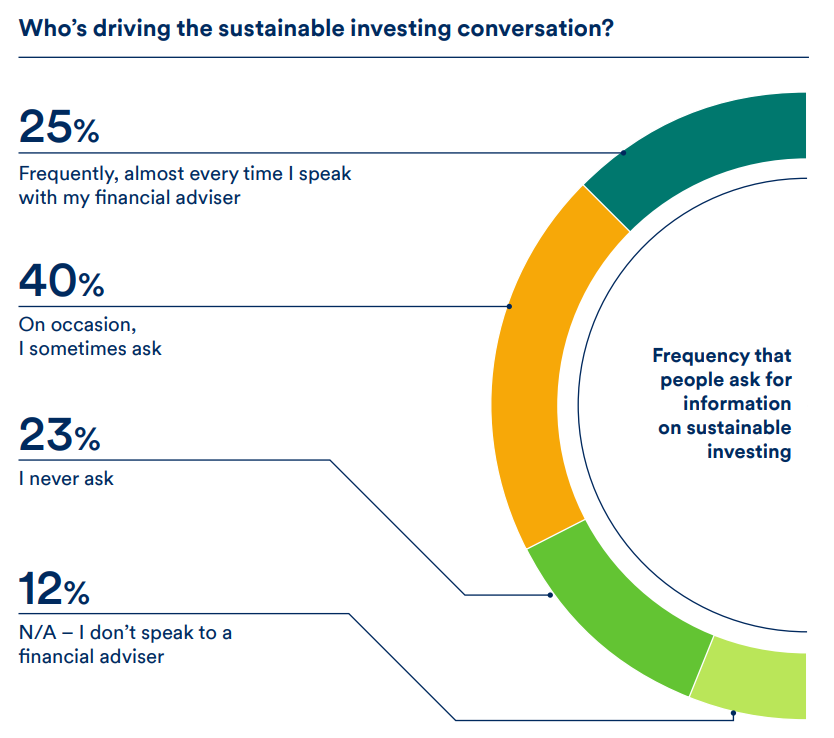 Who's driving the sustainable investing conversation?

25%
Frequently, almost every time I speak with my financial adviser

40%
On occasion, I sometimes ask

23%
I never ask

12%
N/A – I don't speak to a financial adviser

Frequency that people ask for information on sustainable investing